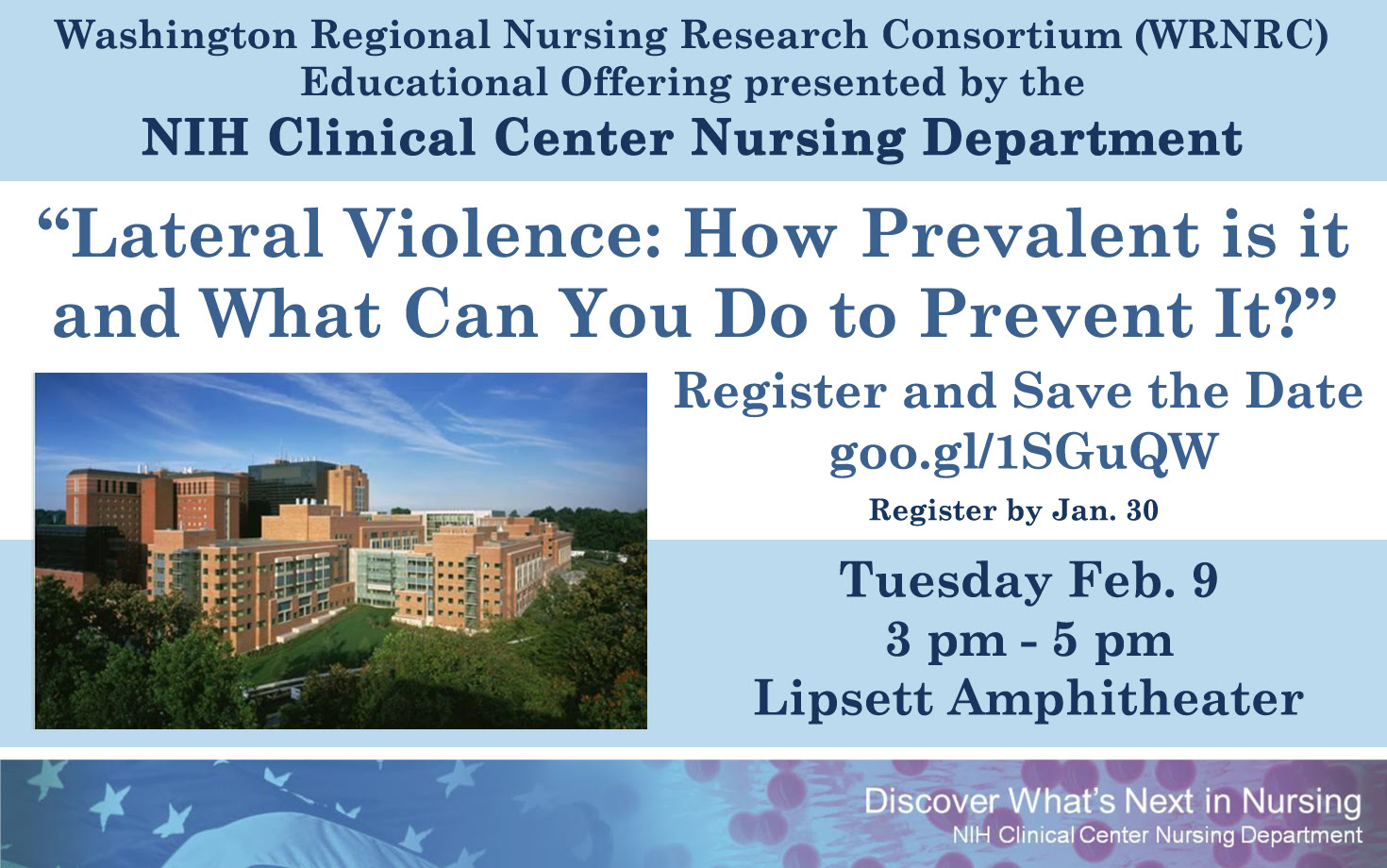 Washington Regional Nursing Research Consortium (WRNRC)
Educational Offering presented by the
NIH Clinical Center Nursing Department

“Lateral Violence: How Prevalent is it and What Can You Do to Prevent It?”

Register and Save the Date
goo.gl/1SGuQW
Register by Jan. 30

Tuesday Feb. 9
3 pm - 5 pm
Lipsett Amphitheater

Discover What’s Next in Nursing
NIH Clinical Center Nursing Department